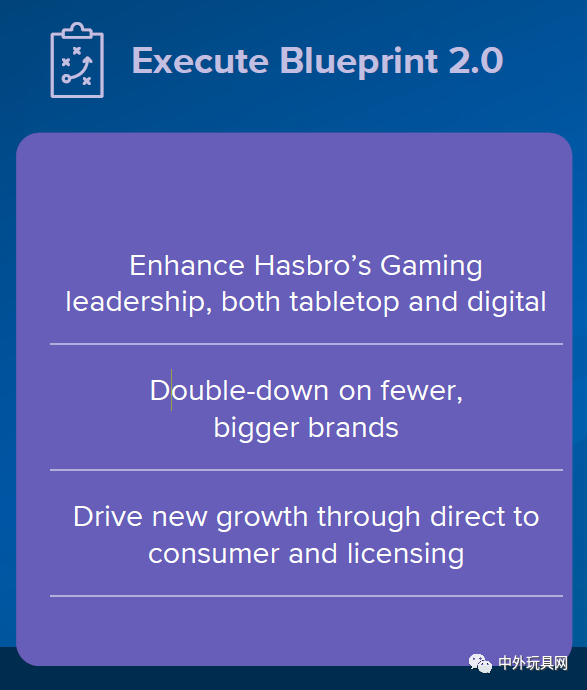 Execute Blueprint 2.0

Enhance Hasbro’s Gaming leadership, both tabletop and digital

Double-down on fewer, bigger brands

Drive new growth through direct to consumer and licensing

中外玩具网